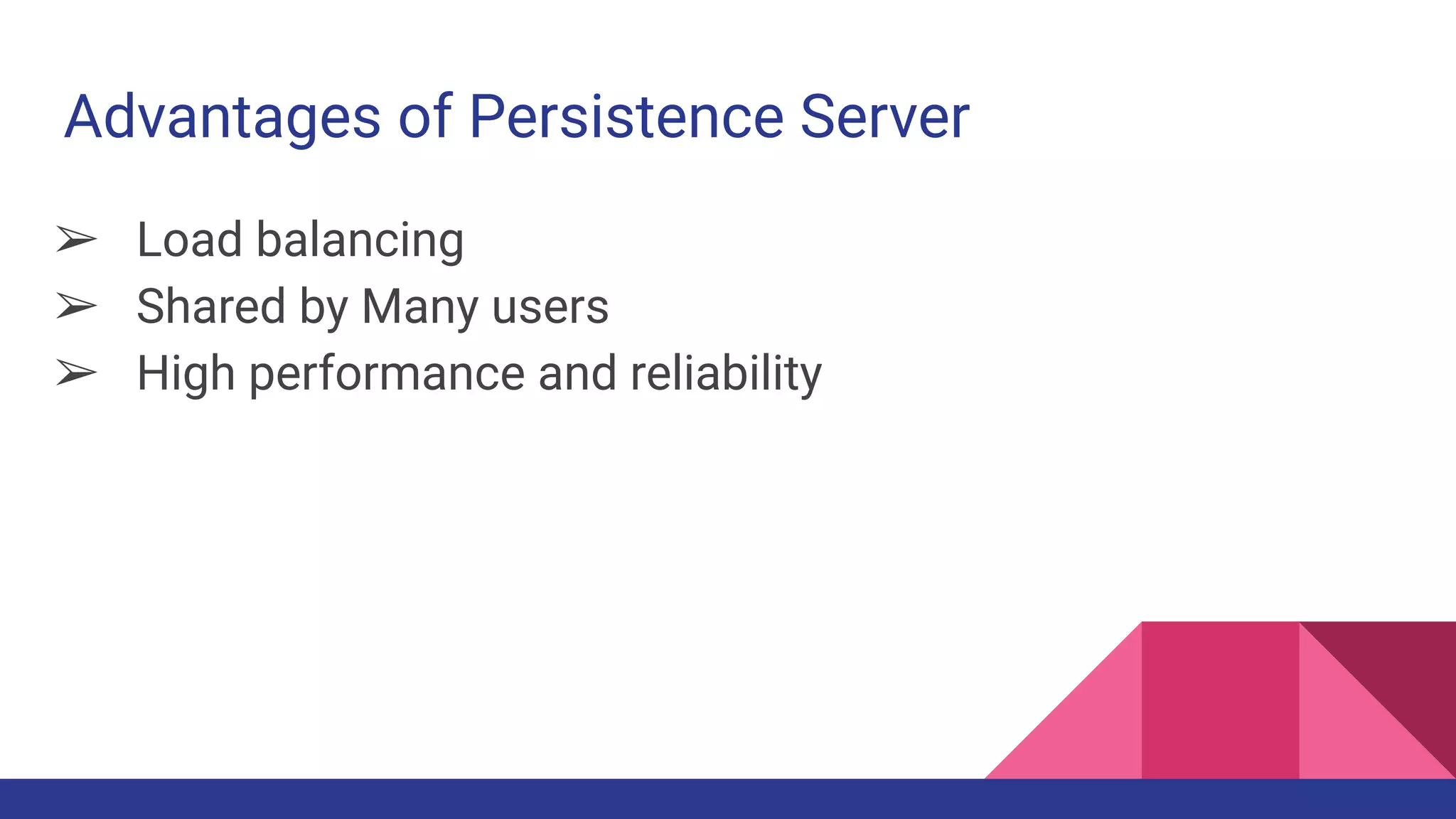 Advantages of Persistence Server

➢ Load balancing
➢ Shared by Many users
➢ High performance and reliability